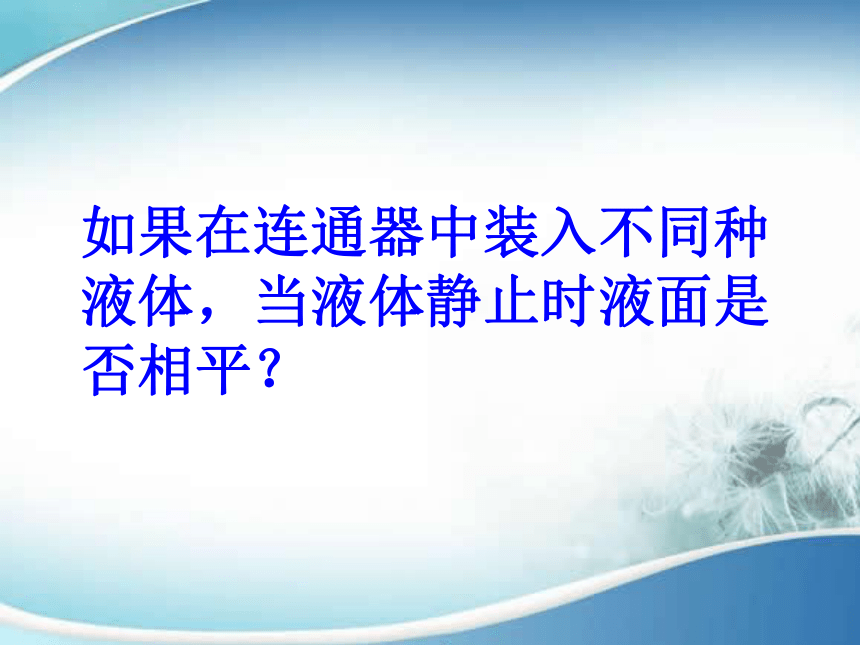 如果在连通器中装入不同种液体，当液体静止时液面是否相平？